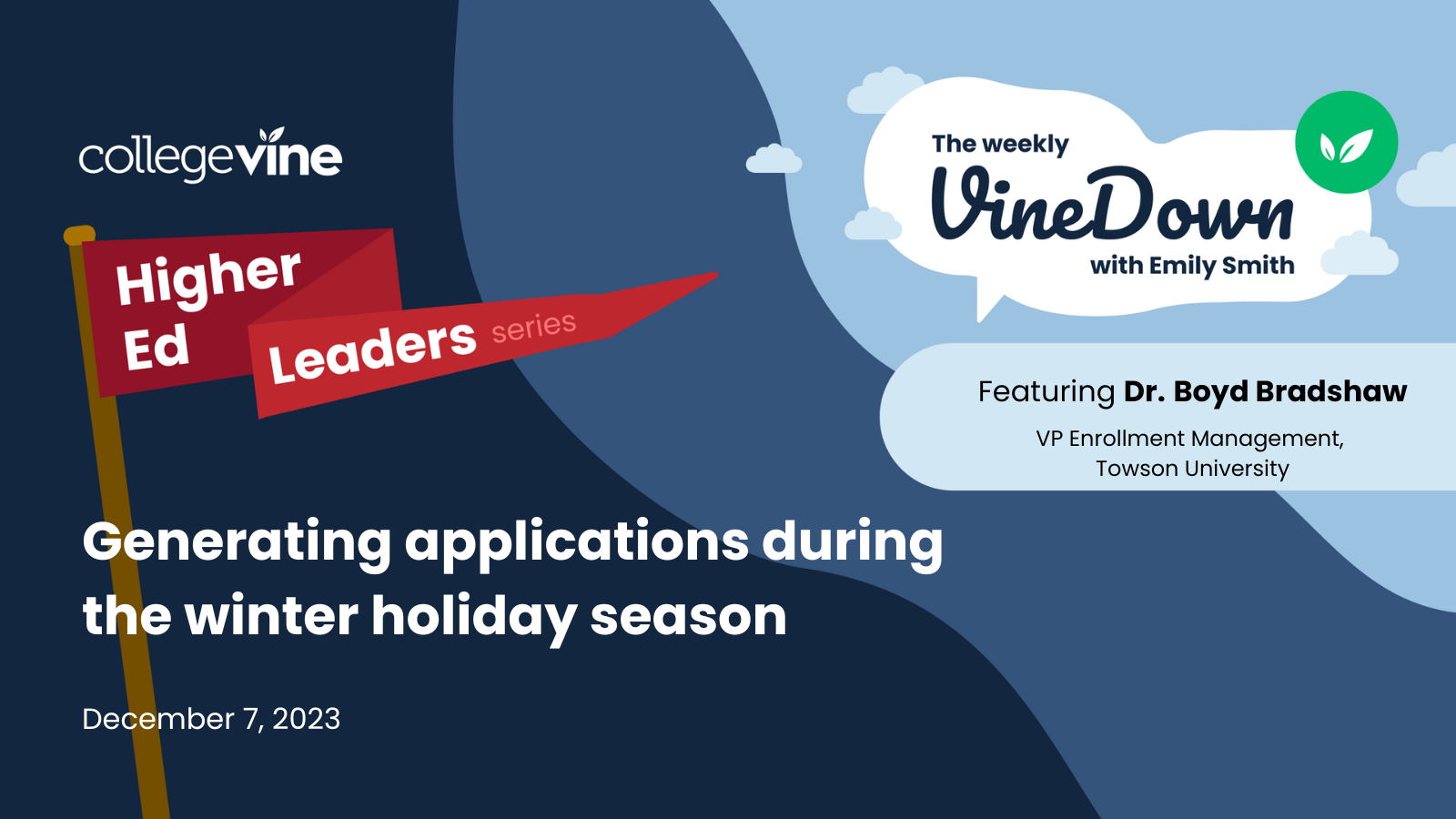 collegevine

Higher Ed Leaders series

The weekly VineDown with Emily Smith

Featuring Dr. Boyd Bradshaw

VP Enrollment Management, Towson University

Generating applications during the winter holiday season

December 7, 2023